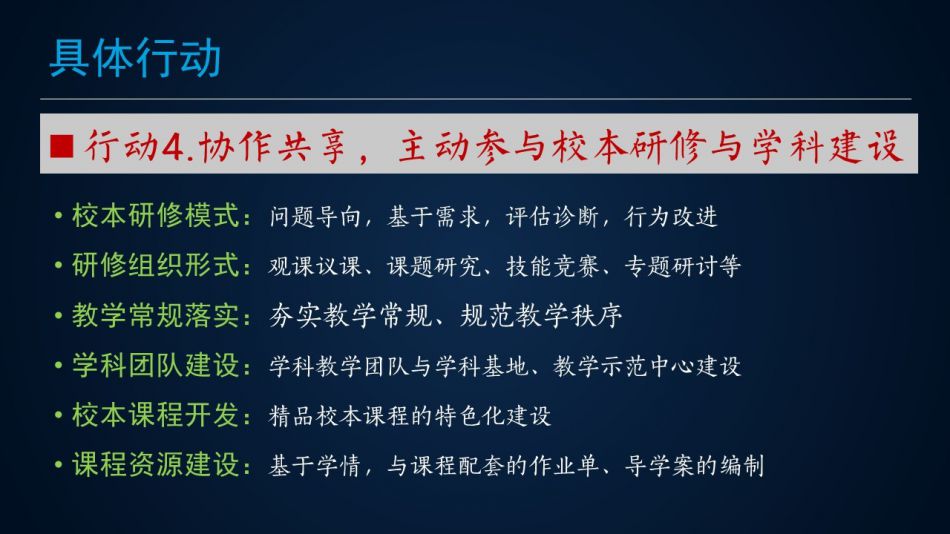 具体行动

■ 行动4.协作共享，主动参与校本研修与学科建设

• 校本研修模式：问题导向，基于需求，评估诊断，行为改进
• 研修组织形式：观课议课、课题研究、技能竞赛、专题研讨等
• 教学常规落实：夯实教学常规、规范教学秩序
• 学科团队建设：学科教学团队与学科基地、教学示范中心建设
• 校本课程开发：精品校本课程的特色化建设
• 课程资源建设：基于学情，与课程配套的作业单、导学案的编制